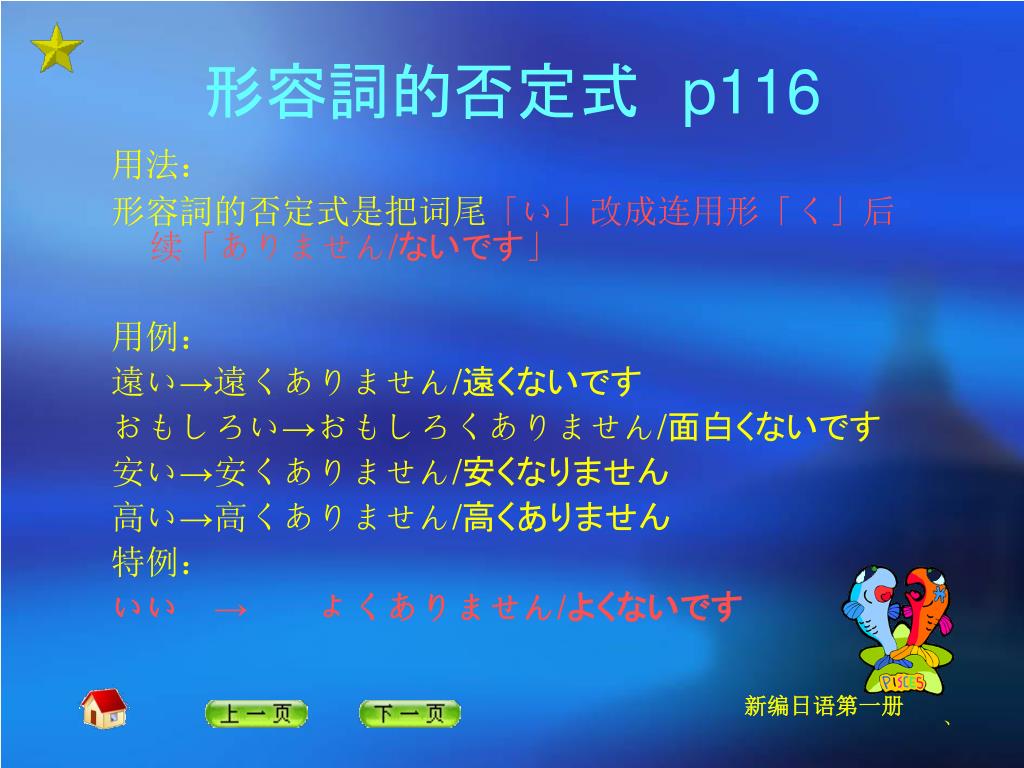 形容詞的否定式 p116

用法：
形容詞的否定式是把词尾「い」改成连用形「く」后续「ありません/ないです」

用例：
遠い→遠くありません/遠くないです
おもしろい→おもしろくありません/面白くないです
安い→安くありません/安くなりません
高い→高くありません/高くありません
特例：
いい → よくありません/よくないです

PISCES

上一页 下一页

新编日语第一册